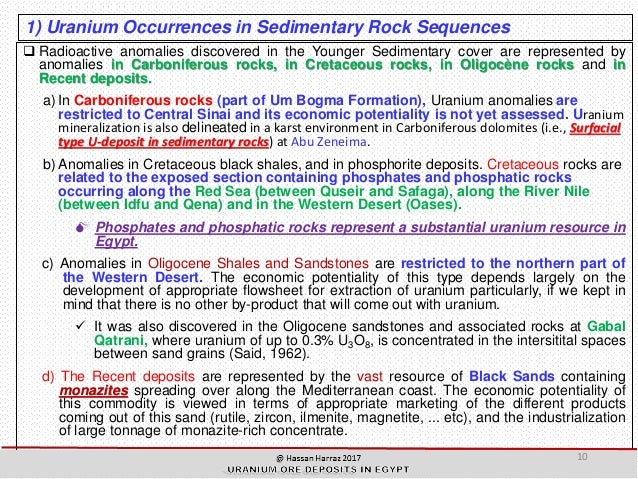 1) Uranium Occurrences in Sedimentary Rock Sequences

❑ Radioactive anomalies discovered in the Younger Sedimentary cover are represented by anomalies in Carboniferous rocks, in Cretaceous rocks, in Oligocène rocks and in Recent deposits.

a) In Carboniferous rocks (part of Um Bogma Formation), Uranium anomalies are restricted to Central Sinai and its economic potentiality is not yet assessed. Uranium mineralization is also delineated in a karst environment in Carboniferous dolomites (i.e., Surfacial type U-deposit in sedimentary rocks) at Abu Zeneima.

b) Anomalies in Cretaceous black shales, and in phosphorite deposits. Cretaceous rocks are related to the exposed section containing phosphates and phosphatic rocks occurring along the Red Sea (between Quseir and Safaga), along the River Nile (between Idfu and Qena) and in the Western Desert (Oases).

Phosphates and phosphatic rocks represent a substantial uranium resource in Egypt.

c) Anomalies in Oligocene Shales and Sandstones are restricted to the northern part of the Western Desert. The economic potentiality of this type depends largely on the development of appropriate flowsheet for extraction of uranium particularly, if we kept in mind that there is no other by-product that will come out with uranium.

✓ It was also discovered in the Oligocene sandstones and associated rocks at Gabal Qatrani, where uranium of up to 0.3% $U_3O_8$, is concentrated in the intersitital spaces between sand grains (Said, 1962).

d) The Recent deposits are represented by the vast resource of Black Sands containing monazites spreading over along the Mediterranean coast. The economic potentiality of this commodity is viewed in terms of appropriate marketing of the different products coming out of this sand (rutile, zircon, ilmenite, magnetite, ... etc), and the industrialization of large tonnage of monazite-rich concentrate.

@ Hassan Harraz 2017
URANIUM ORE DEPOSITS IN EGYPT
10